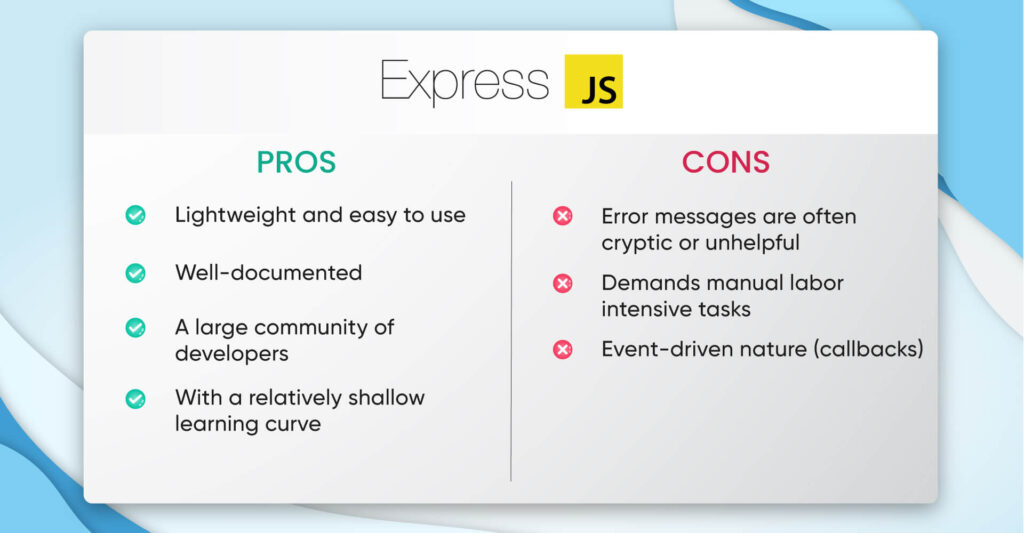 Express JS

PROS

Lightweight and easy to use

Well-documented

A large community of developers

With a relatively shallow learning curve

CONS

Error messages are often cryptic or unhelpful

Demands manual labor intensive tasks

Event-driven nature (callbacks)